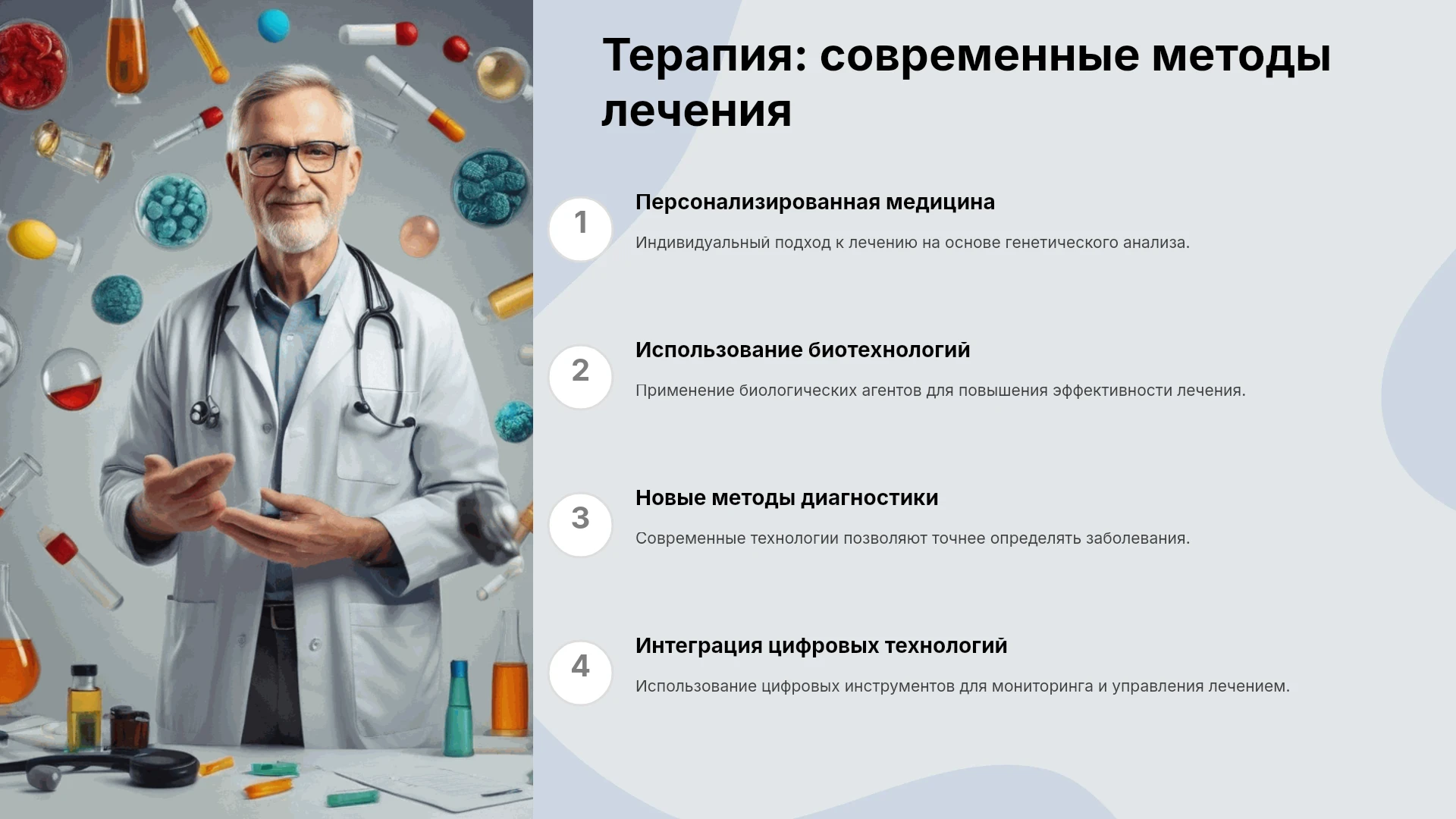 Терапия: современные методы лечения

1

Персонализированная медицина

Индивидуальный подход к лечению на основе генетического анализа.

2

Использование биотехнологий

Применение биологических агентов для повышения эффективности лечения.

3

Новые методы диагностики

Современные технологии позволяют точнее определять заболевания.

4

Интеграция цифровых технологий

Использование цифровых инструментов для мониторинга и управления лечением.